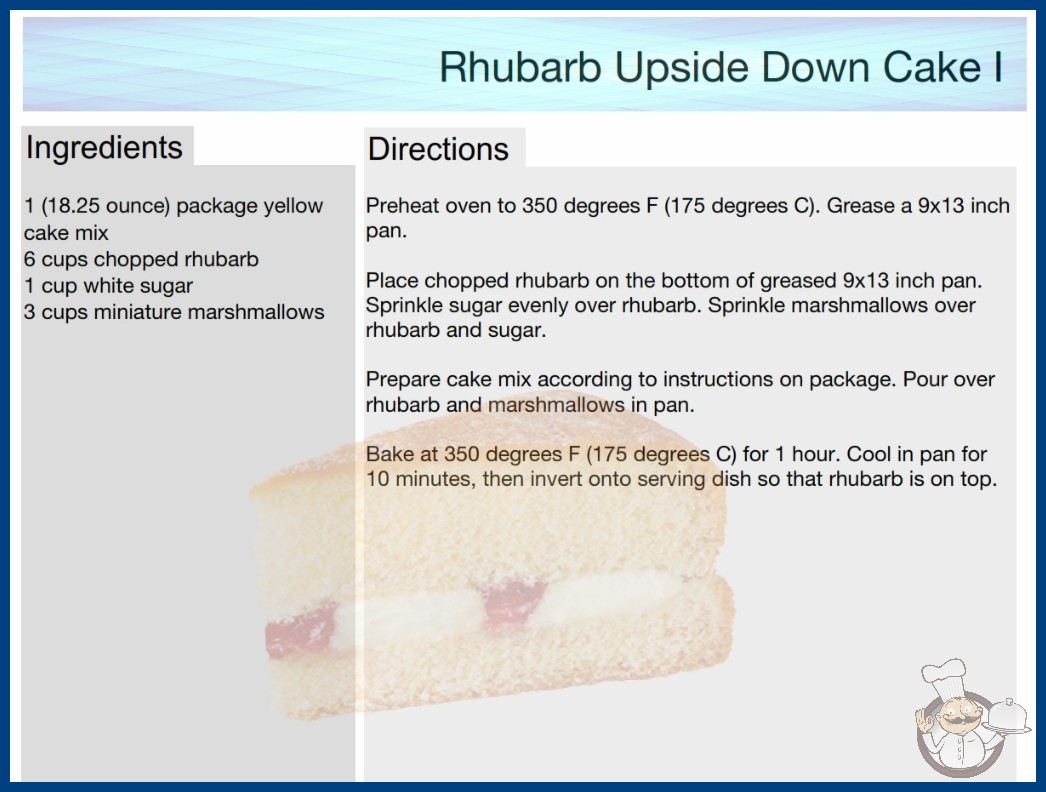 Rhubarb Upside Down Cake I

Ingredients

1 (18.25 ounce) package yellow cake mix
6 cups chopped rhubarb
1 cup white sugar
3 cups miniature marshmallows

Directions

Preheat oven to 350 degrees F (175 degrees C). Grease a 9x13 inch pan.

Place chopped rhubarb on the bottom of greased 9x13 inch pan. Sprinkle sugar evenly over rhubarb. Sprinkle marshmallows over rhubarb and sugar.

Prepare cake mix according to instructions on package. Pour over rhubarb and marshmallows in pan.

Bake at 350 degrees F (175 degrees C) for 1 hour. Cool in pan for 10 minutes, then invert onto serving dish so that rhubarb is on top.